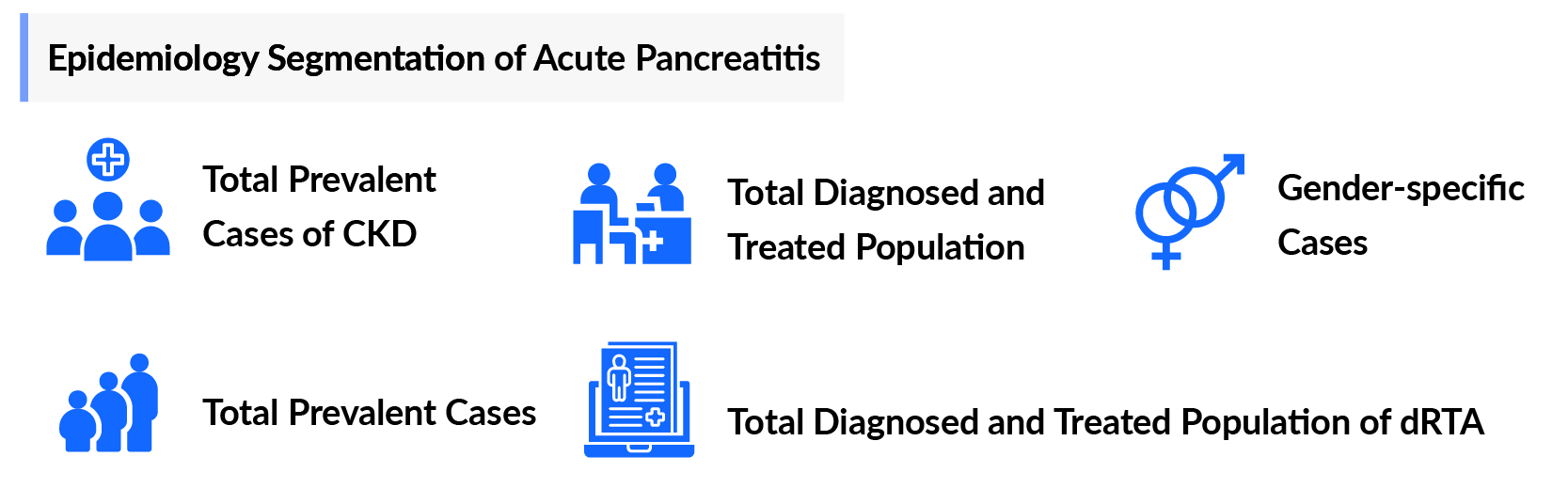 Epidemiology Segmentation of Acute Pancreatitis

Total Prevalent Cases of CKD

Total Diagnosed and Treated Population

Gender-specific Cases

Total Prevalent Cases

Total Diagnosed and Treated Population of dRTA